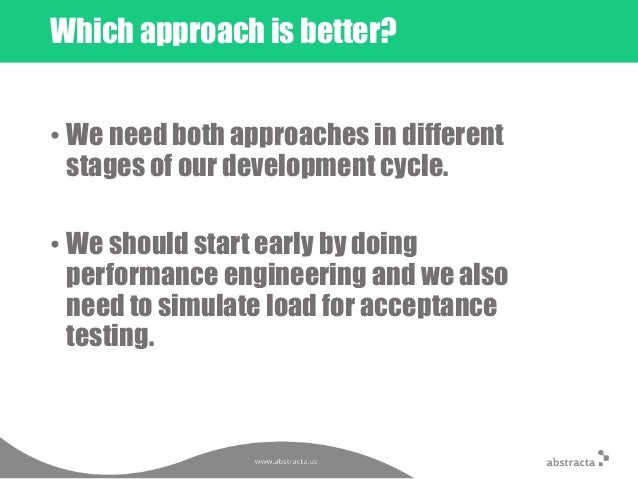 Which approach is better?

• We need both approaches in different stages of our development cycle.

• We should start early by doing performance engineering and we also need to simulate load for acceptance testing.

www.abstracta.us

abstracta